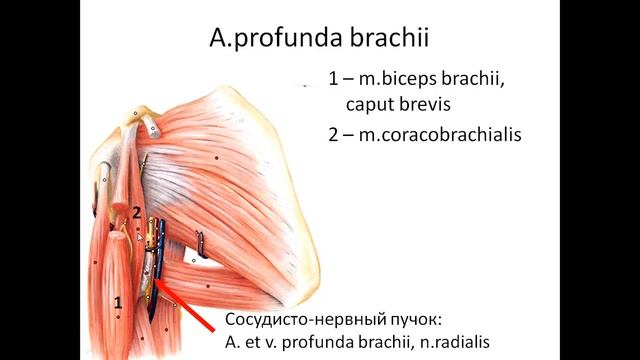 A.profunda brachii

1 – m.biceps brachii, caput brevis

2 – m.coracobrachialis

2

1

Сосудисто-нервный пучок:
A. et v. profunda brachii, n.radialis